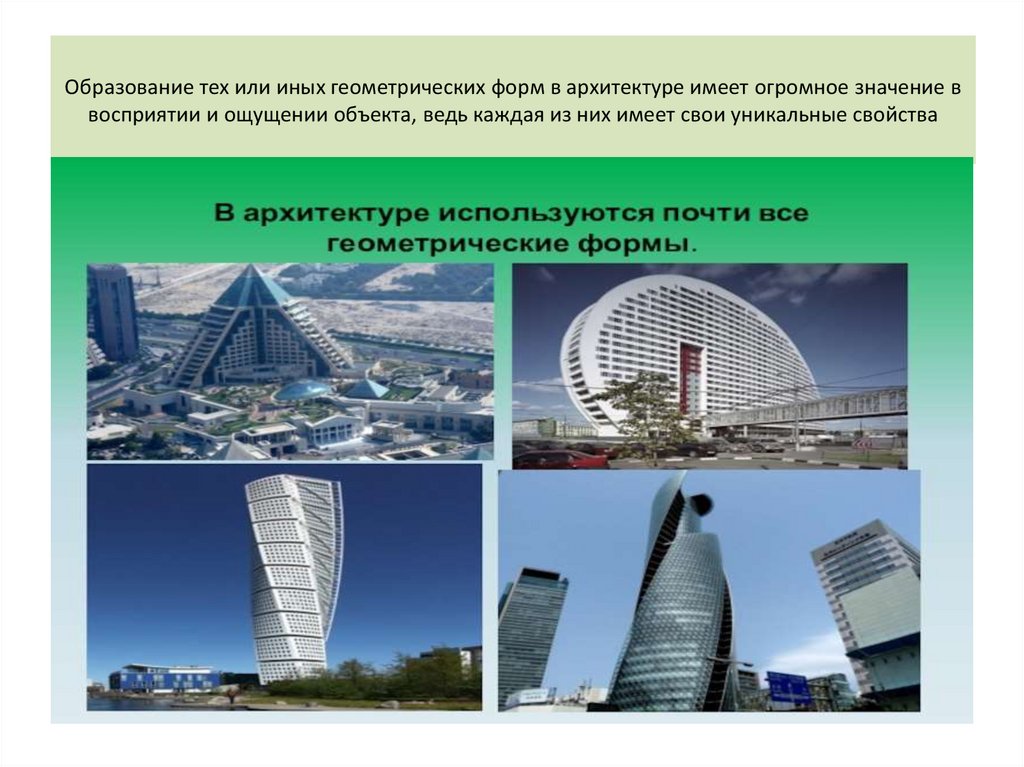 Образование тех или иных геометрических форм в архитектуре имеет огромное значение в восприятии и ощущении объекта, ведь каждая из них имеет свои уникальные свойства

В архитектуре используются почти все геометрические формы.